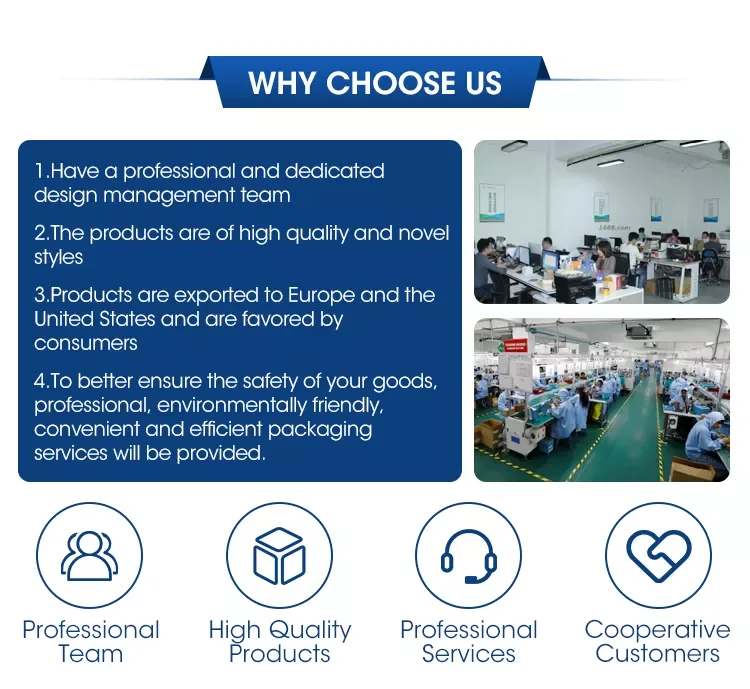 WHY CHOOSE US

1.Have a professional and dedicated design management team

2.The products are of high quality and novel styles

3.Products are exported to Europe and the United States and are favored by consumers

4.To better ensure the safety of your goods, professional, environmentally friendly, convenient and efficient packaging services will be provided.

1688.com

Professional Team

High Quality Products

Professional Services

Cooperative Customers